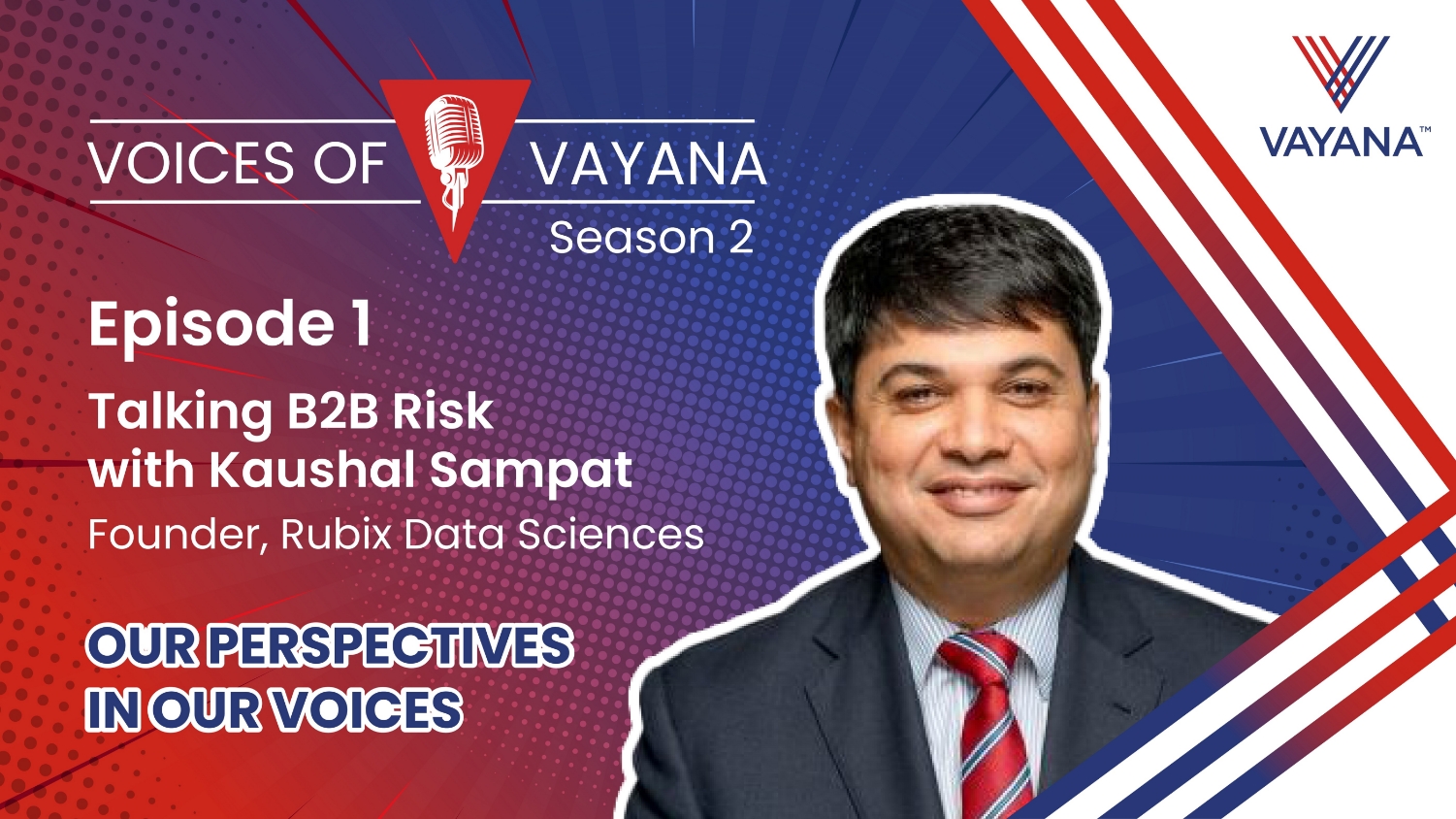 VOICES OF VAYANA
Season 2

VAYANA™

Episode 1

Talking B2B Risk with Kaushal Sampat

Founder, Rubix Data Sciences

OUR PERSPECTIVES IN OUR VOICES